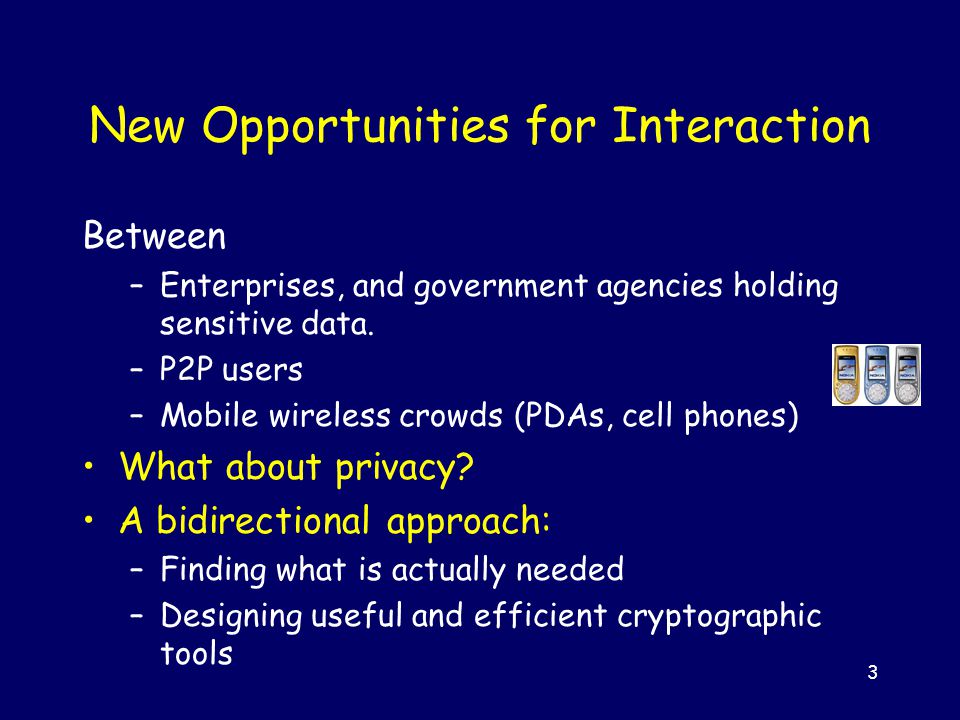 New Opportunities for Interaction

Between

– Enterprises, and government agencies holding sensitive data.
– P2P users
– Mobile wireless crowds (PDAs, cell phones)

• What about privacy?
• A bidirectional approach:
– Finding what is actually needed
– Designing useful and efficient cryptographic tools

3